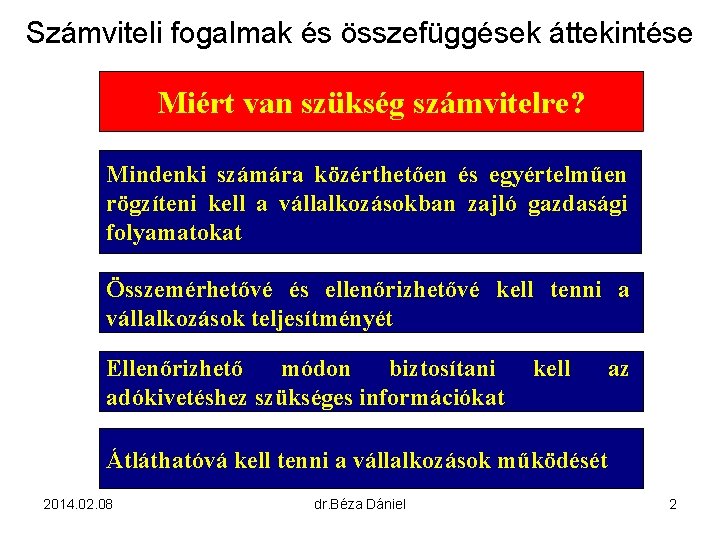 Számviteli fogalmak és összefüggések áttekintése

Miért van szükség számvitelre?

Mindenki számára közérthetően és egyértelműen rögzíteni kell a vállalkozásokban zajló gazdasági folyamatokat

Összemérhetővé és ellenőrizhetővé kell tenni a vállalkozások teljesítményét

Ellenőrizhető módon biztosítani kell az adókivetéshez szükséges információkat

Átláthatóvá kell tenni a vállalkozások működését

2014.02.08

dr.Béza Dániel

2